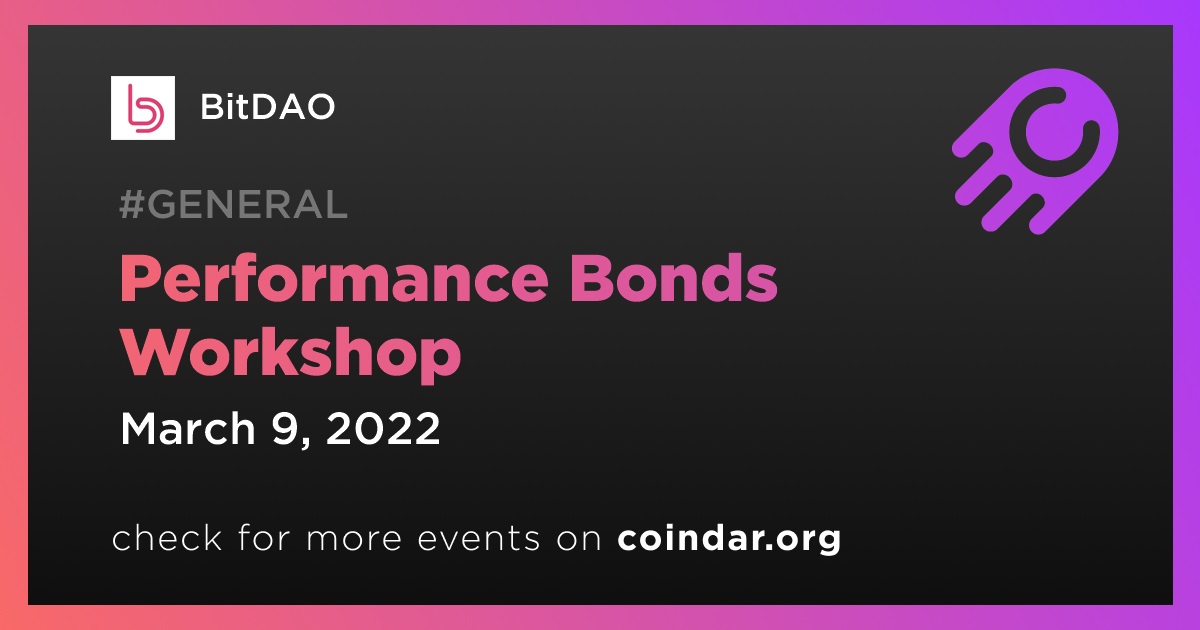 BitDAO

#GENERAL

Performance Bonds Workshop

March 9, 2022

check for more events on coindar.org